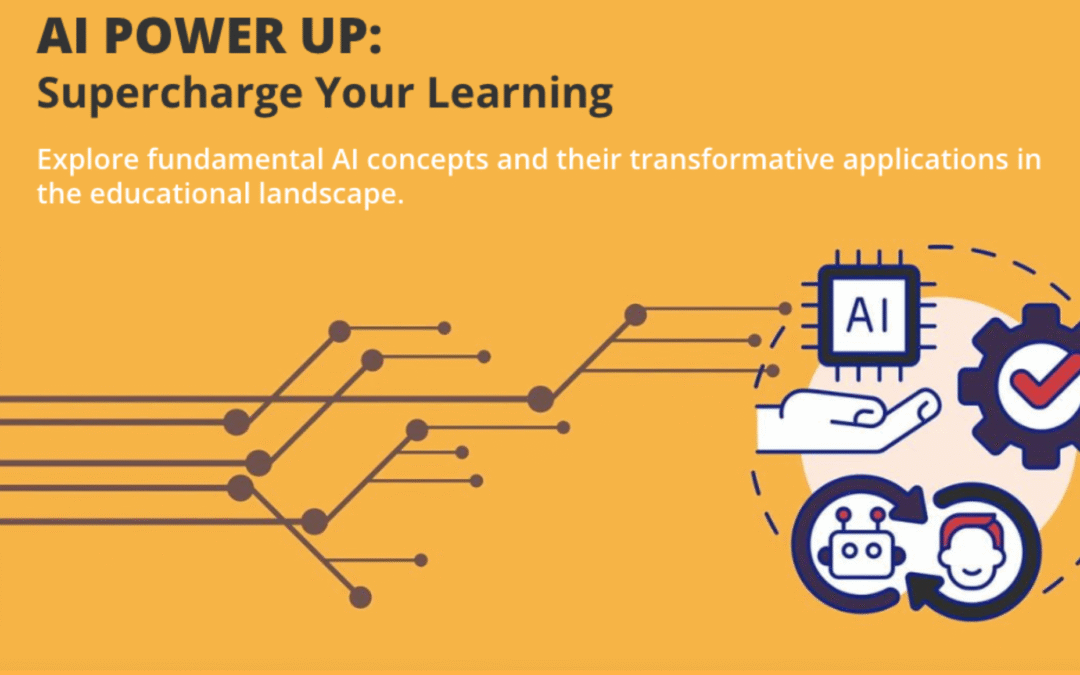 AI POWER UP:
Supercharge Your Learning

Explore fundamental AI concepts and their transformative applications in the educational landscape.

AI